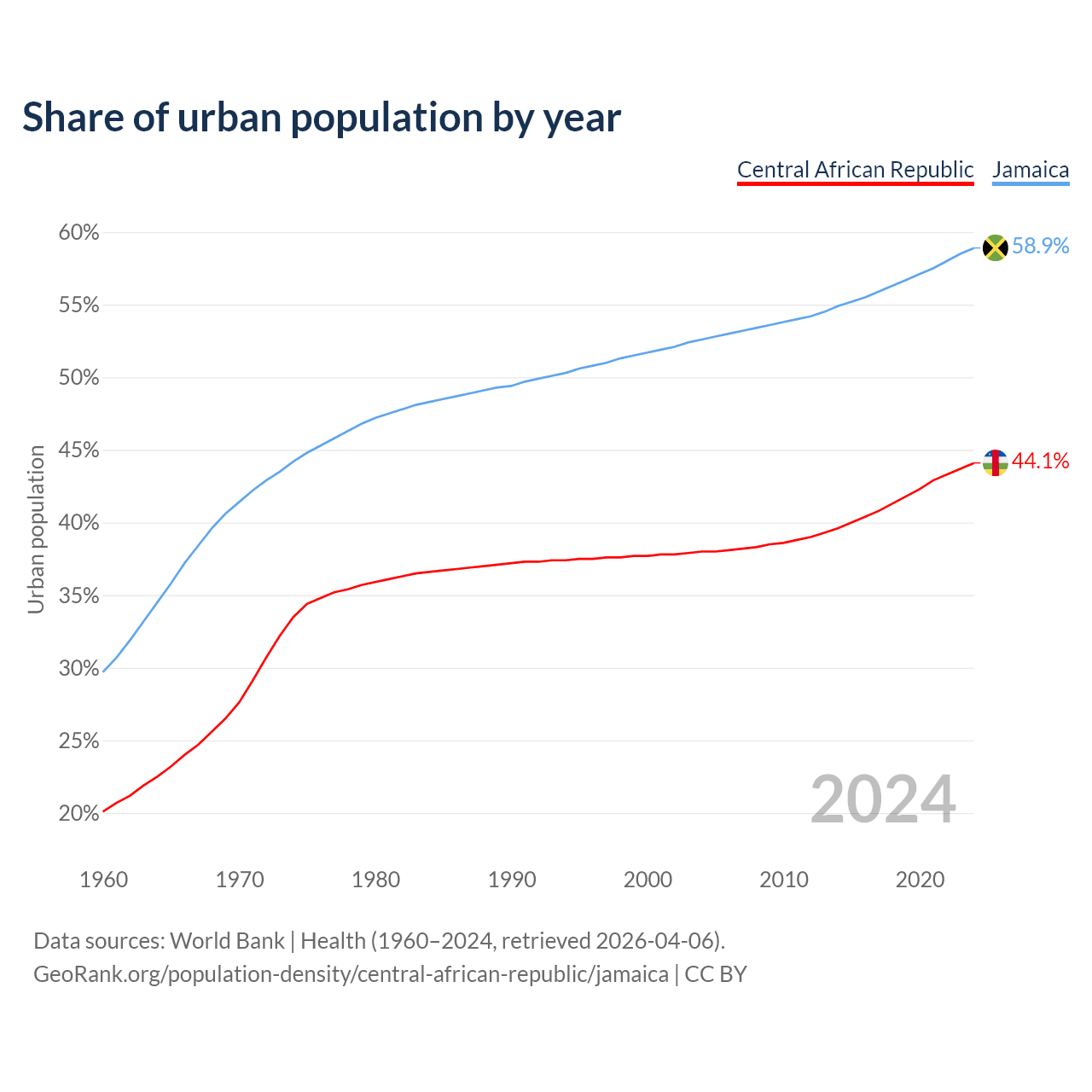 Share of urban population by year

Central African Republic Jamaica

60%
55%
50%
45%
40%
35%
30%
25%
20%

Urban population

58.9%
44.1%

2024

1960 1970 1980 1990 2000 2010 2020

Data sources: World Bank | Health (1960–2024, retrieved 2026-04-06).
GeoRank.org/population-density/central-african-republic/jamaica | CC BY